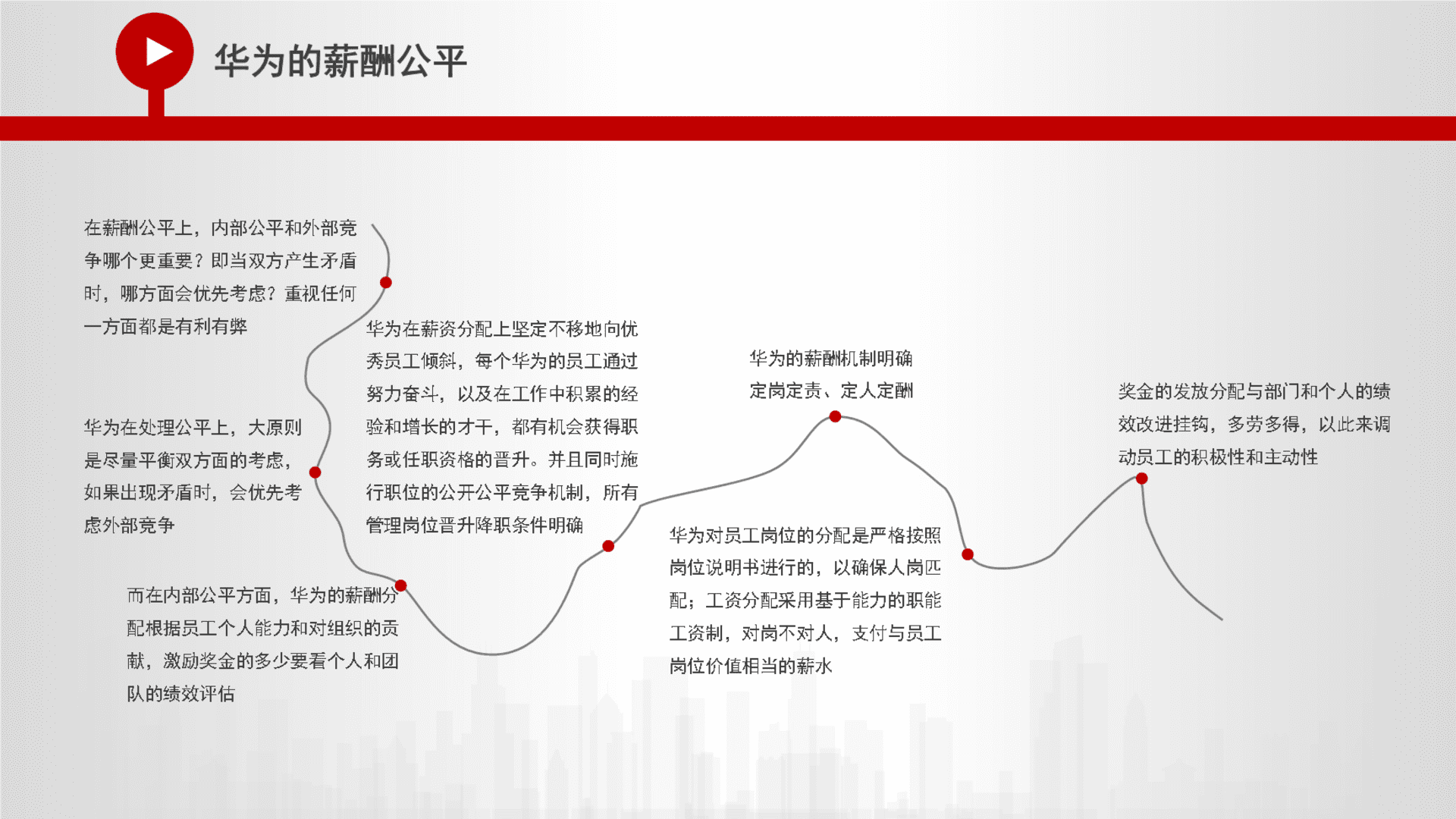 华为的薪酬公平

在薪酬公平上，内部公平和外部竞争哪个更重要？即当双方产生矛盾时，哪方面会优先考虑？重视任何一方面都是有利有弊

华为在处理公平上，大原则是尽量平衡双方面的考虑，如果出现矛盾时，会优先考虑外部竞争

而在内部公平方面，华为的薪酬分配根据员工个人能力和对组织的贡献，激励奖金的多少要看个人和团队的绩效评估

华为在薪资分配上坚定不移地向优秀员工倾斜，每个华为的员工通过努力奋斗，以及在工作中积累的经验和增长的才干，都有机会获得职务或任职资格的晋升。并且同时施行职位的公开公平竞争机制，所有管理岗位晋升降职条件明确

华为的薪酬机制明确定岗定责、定人定酬

华为对员工岗位的分配是严格按照岗位说明书进行的，以确保人岗匹配；工资分配采用基于能力的职能工资制，对岗不对人，支付与员工岗位价值相当的薪水

奖金的发放分配与部门和个人的绩效改进挂钩，多劳多得，以此来调动员工的积极性和主动性